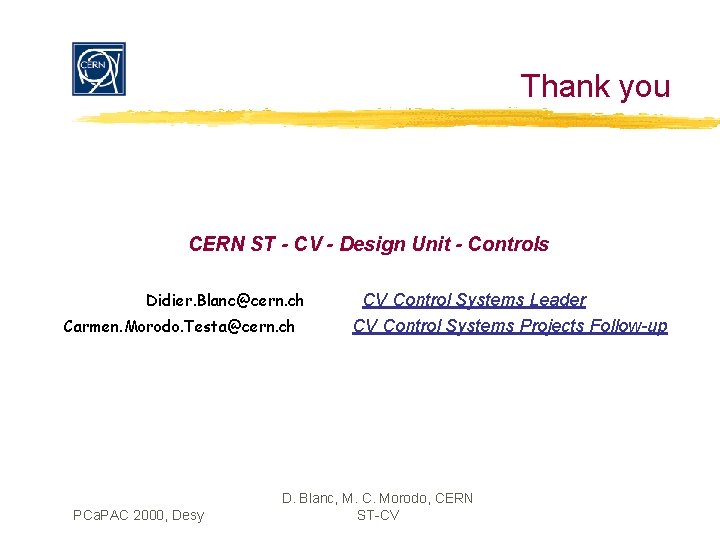 CERN

Thank you

CERN ST - CV - Design Unit - Controls

Didier.Blanc@cern.ch CV Control Systems Leader

Carmen.Morodo.Testa@cern.ch CV Control Systems Projects Follow-up

PCaPAC 2000, Desy

D. Blanc, M. C. Morodo, CERN ST-CV